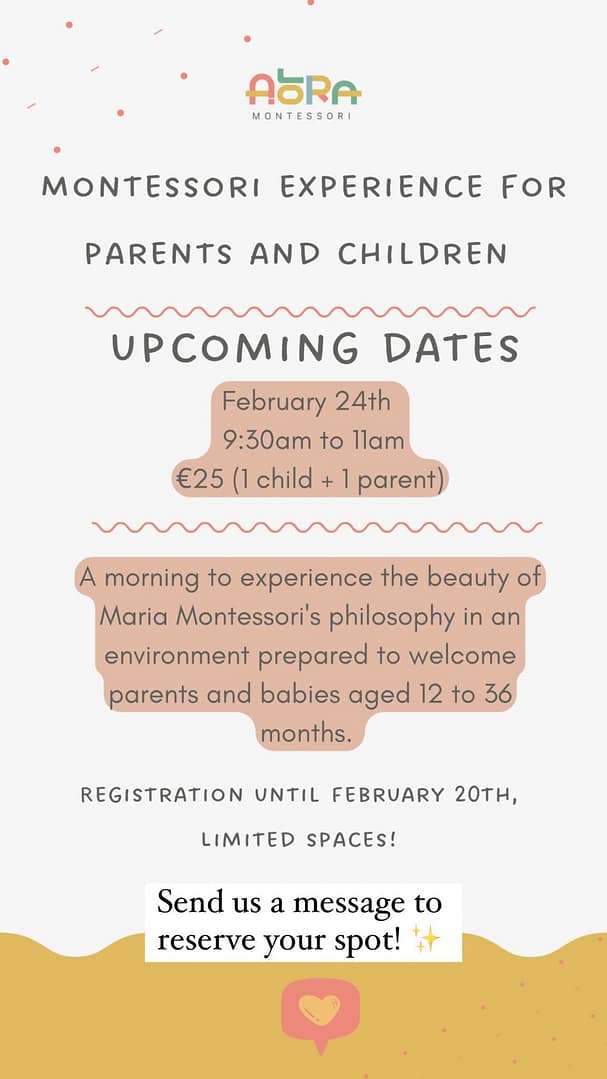 AORA
MONTESSORI

MONTESSORI EXPERIENCE FOR PARENTS AND CHILDREN

UPCOMING DATES

February 24th
9:30am to 11am
€25 (1 child + 1 parent)

A morning to experience the beauty of Maria Montessori's philosophy in an environment prepared to welcome parents and babies aged 12 to 36 months.

REGISTRATION UNTIL FEBRUARY 20TH, LIMITED SPACES!

Send us a message to reserve your spot! ✨